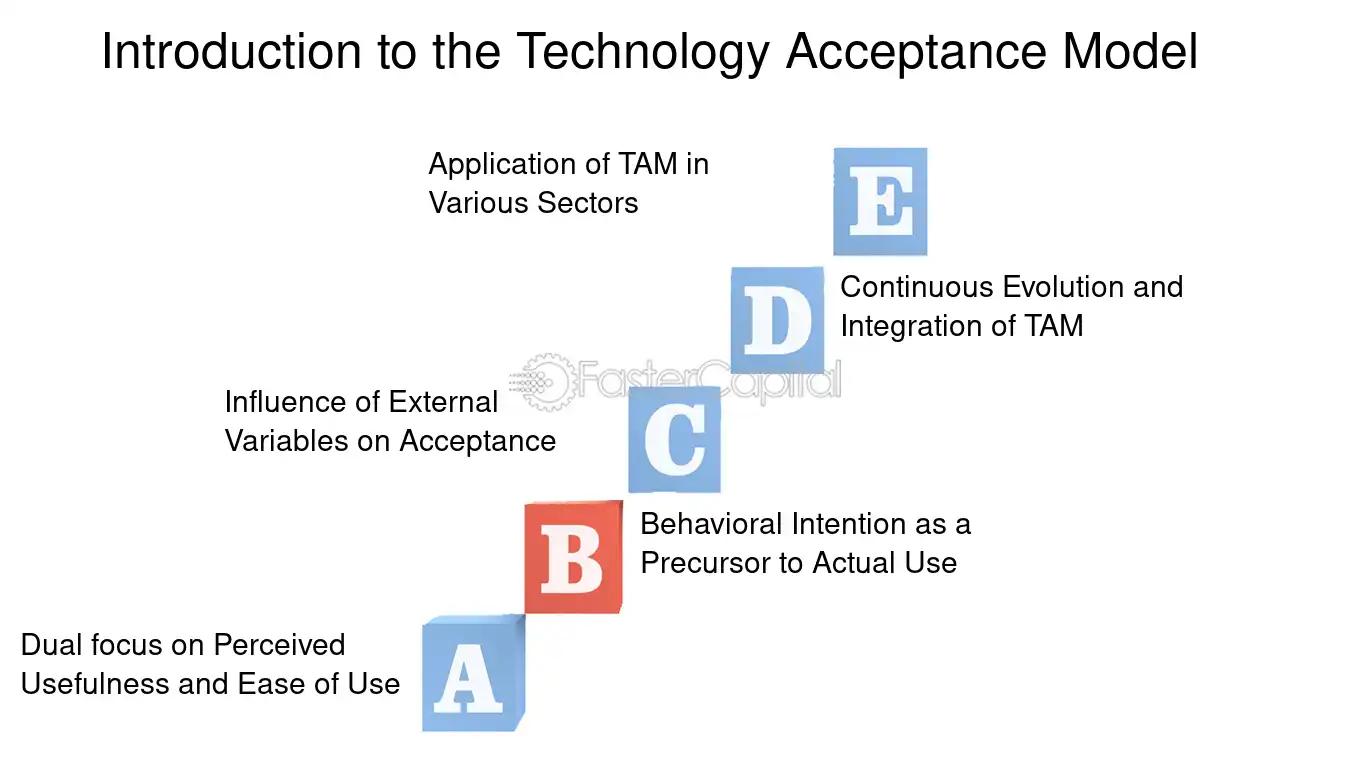 Introduction to the Technology Acceptance Model

Application of TAM in Various Sectors

E

D

Continuous Evolution and Integration of TAM

FasterCapital

Influence of External Variables on Acceptance

C

B

Behavioral Intention as a Precursor to Actual Use

Dual focus on Perceived Usefulness and Ease of Use

A